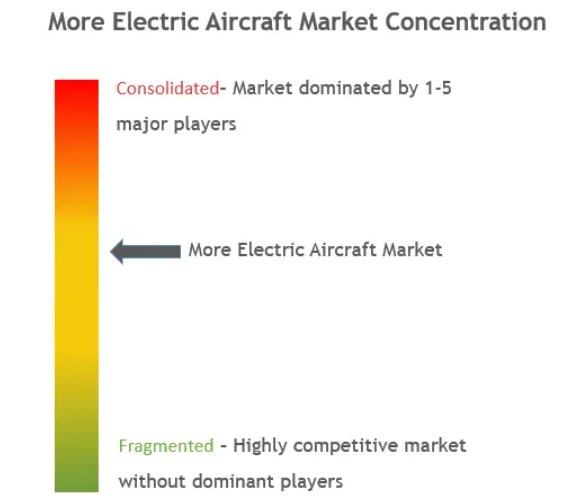 More Electric Aircraft Market Concentration

Consolidated- Market dominated by 1-5 major players

More Electric Aircraft Market

Fragmented - Highly competitive market without dominant players